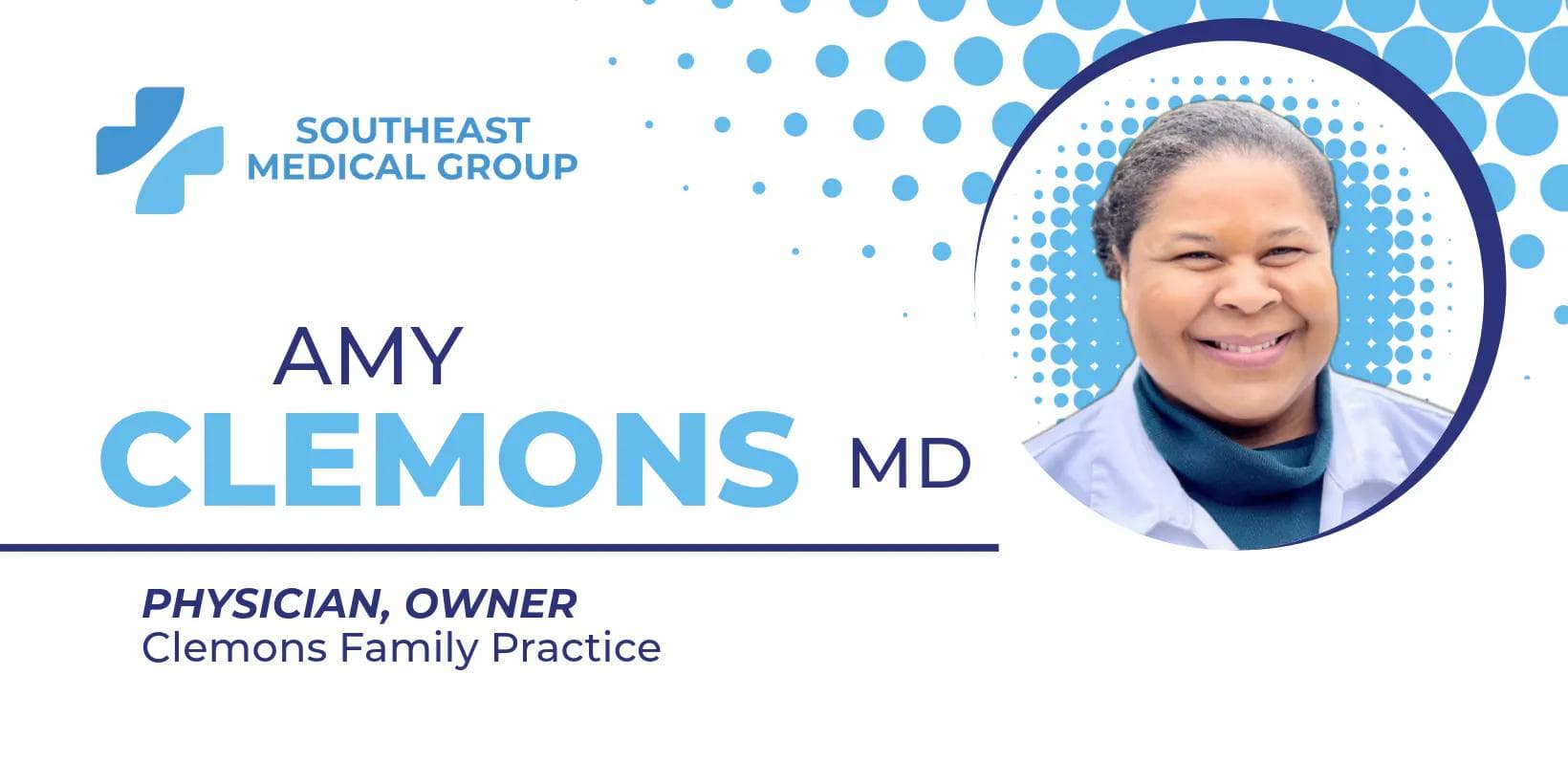 SOUTHEAST MEDICAL GROUP

AMY
CLEMONS MD

PHYSICIAN, OWNER
Clemons Family Practice